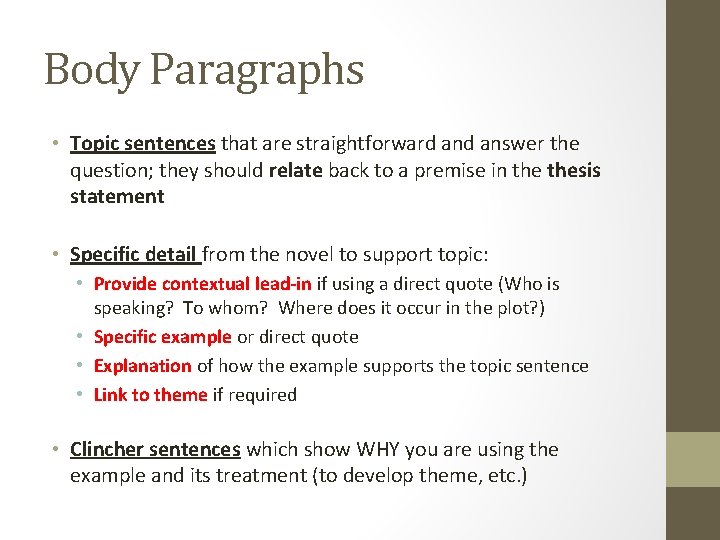 Body Paragraphs

• Topic sentences that are straightforward and answer the question; they should relate back to a premise in the thesis statement

• Specific detail from the novel to support topic:
  • Provide contextual lead-in if using a direct quote (Who is speaking? To whom? Where does it occur in the plot?)
  • Specific example or direct quote
  • Explanation of how the example supports the topic sentence
  • Link to theme if required

• Clincher sentences which show WHY you are using the example and its treatment (to develop theme, etc.)